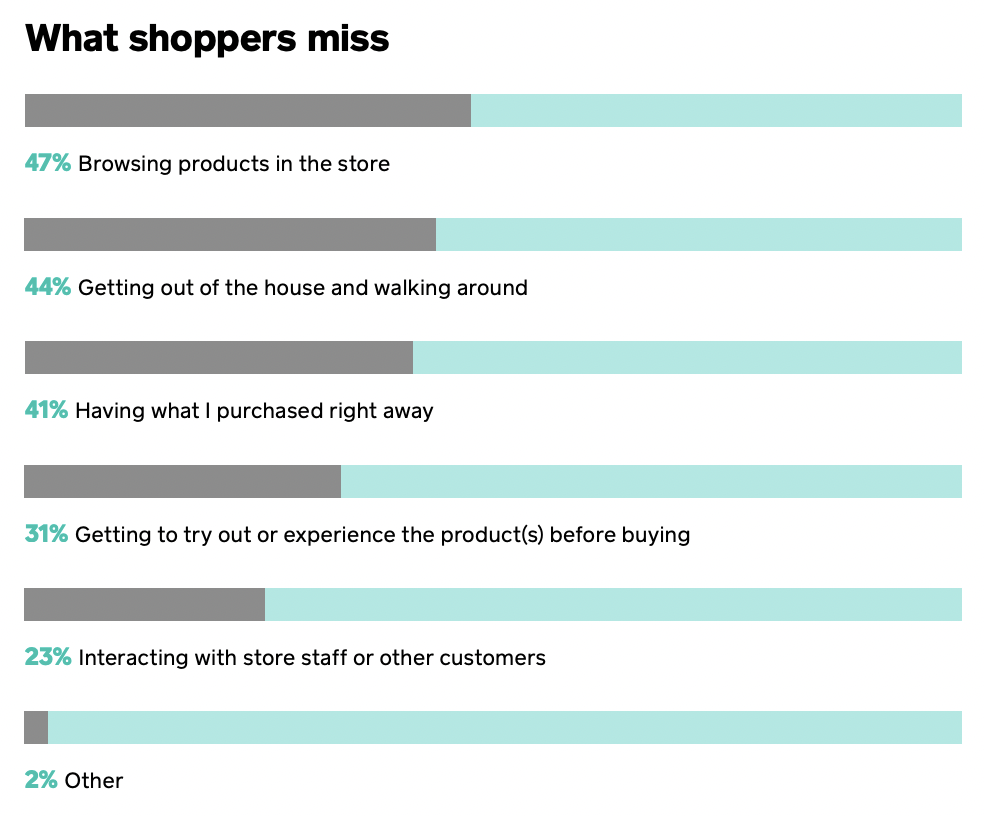 What shoppers miss

47% Browsing products in the store

44% Getting out of the house and walking around

41% Having what I purchased right away

31% Getting to try out or experience the product(s) before buying

23% Interacting with store staff or other customers

2% Other